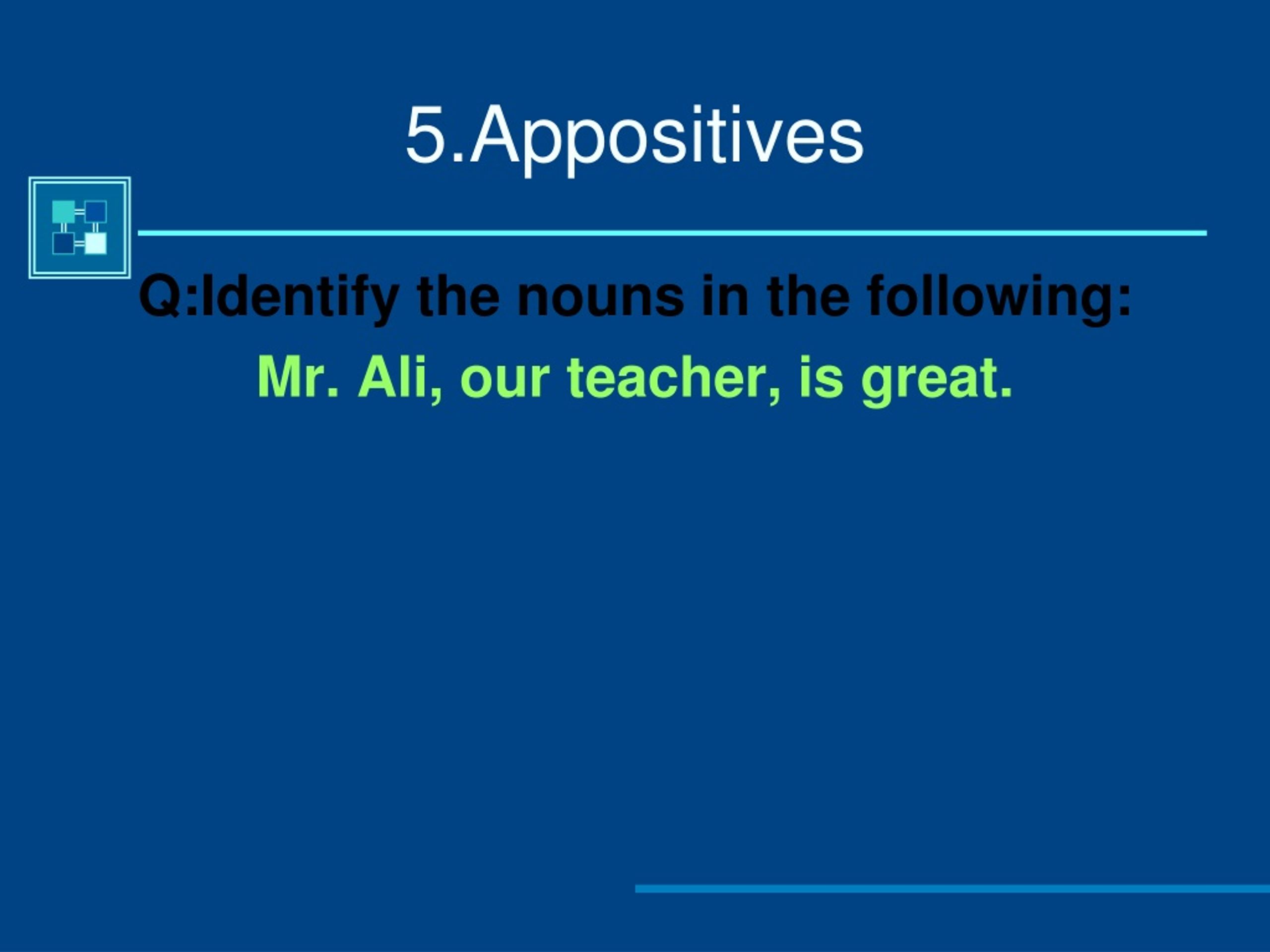 5.Appositives

Q:Identify the nouns in the following:

Mr. Ali, our teacher, is great.